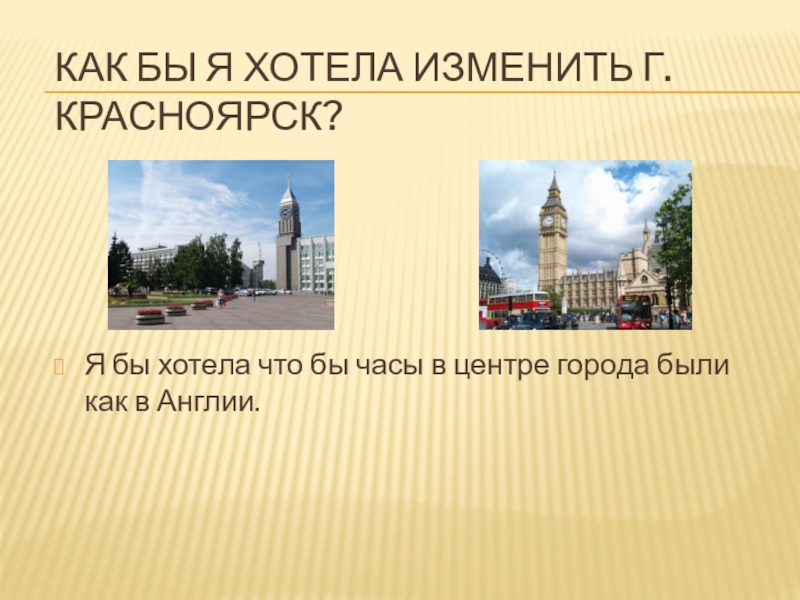 КАК БЫ Я ХОТЕЛА ИЗМЕНИТЬ Г. КРАСНОЯРСК?

Я бы хотела что бы часы в центре города были как в Англии.